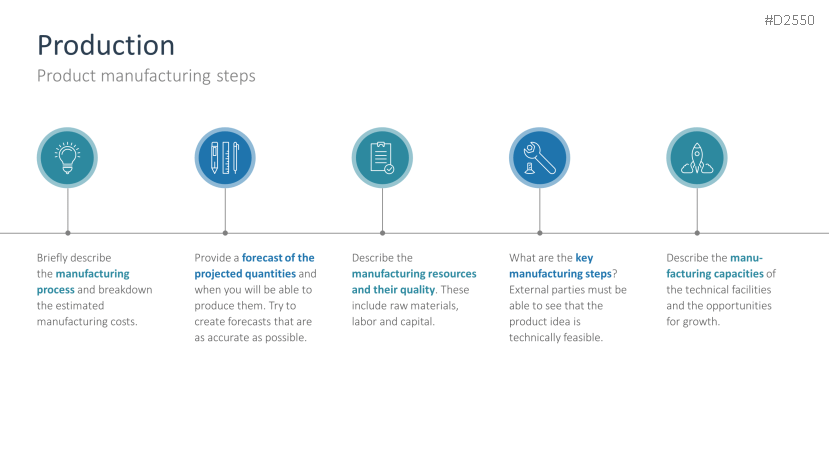 #D2550

Production

Product manufacturing steps

Briefly describe the manufacturing process and breakdown the estimated manufacturing costs.

Provide a forecast of the projected quantities and when you will be able to produce them. Try to create forecasts that are as accurate as possible.

Describe the manufacturing resources and their quality. These include raw materials, labor and capital.

What are the key manufacturing steps? External parties must be able to see that the product idea is technically feasible.

Describe the manufacturing capacities of the technical facilities and the opportunities for growth.